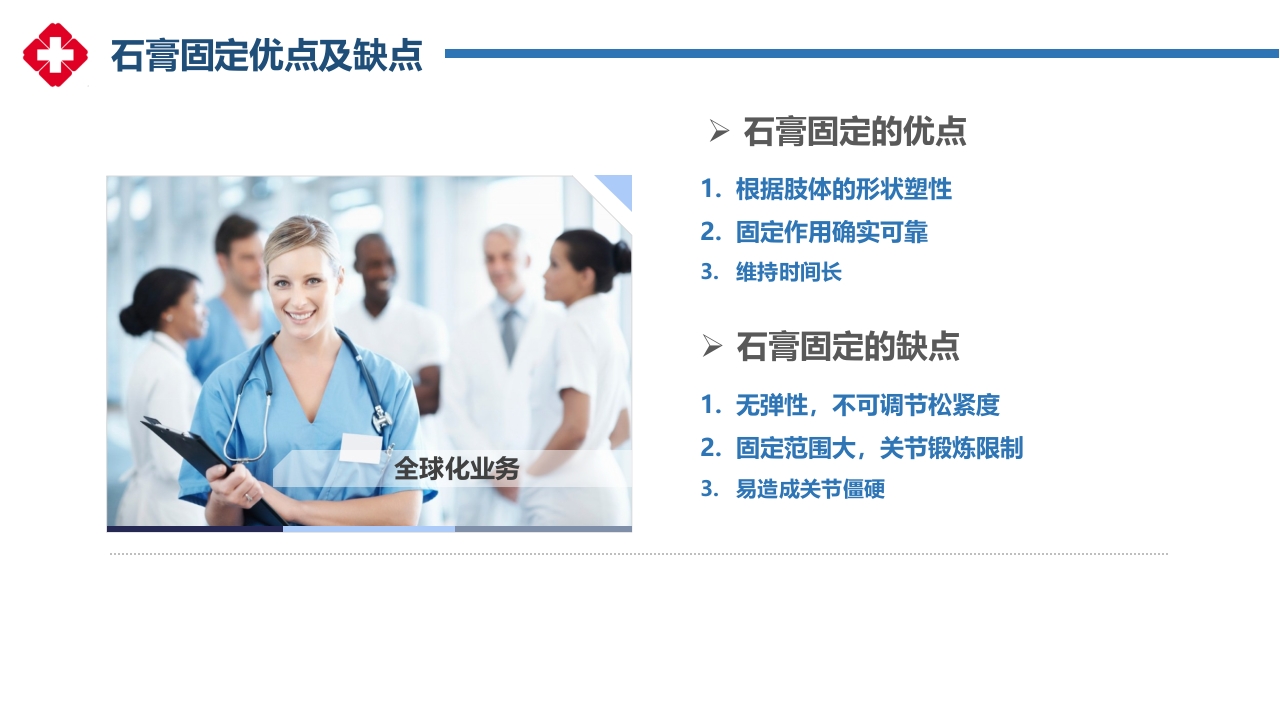 石膏固定优点及缺点

全球化业务

➢ 石膏固定的优点

1. 根据肢体的形状塑性
2. 固定作用确实可靠
3. 维持时间长

➢ 石膏固定的缺点

1. 无弹性，不可调节松紧度
2. 固定范围大，关节锻炼限制
3. 易造成关节僵硬